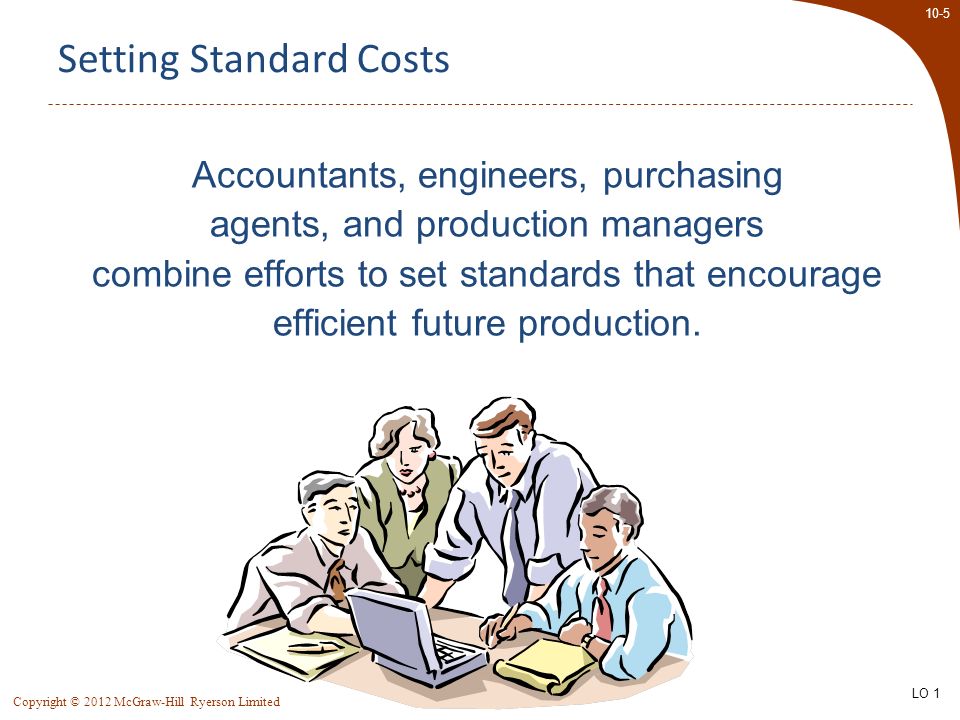 10-5

Setting Standard Costs

Accountants, engineers, purchasing agents, and production managers combine efforts to set standards that encourage efficient future production.

Copyright © 2012 McGraw-Hill Ryerson Limited

LO 1